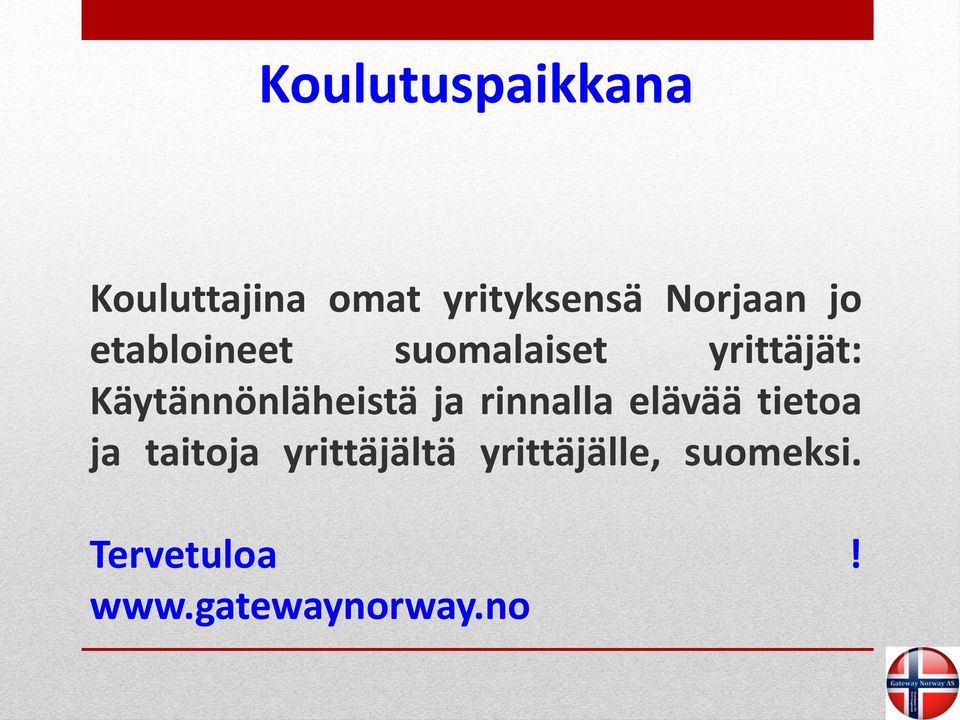 Koulutuspaikkana

Kouluttajina omat yrityksensä Norjaan jo etabloineet suomalaiset yrittäjät: Käytännönläheistä ja rinnalla elävää tietoa ja taitoja yrittäjältä yrittäjälle, suomeksi.

Tervetuloa !
www.gatewaynorway.no

Gateway Norway AS